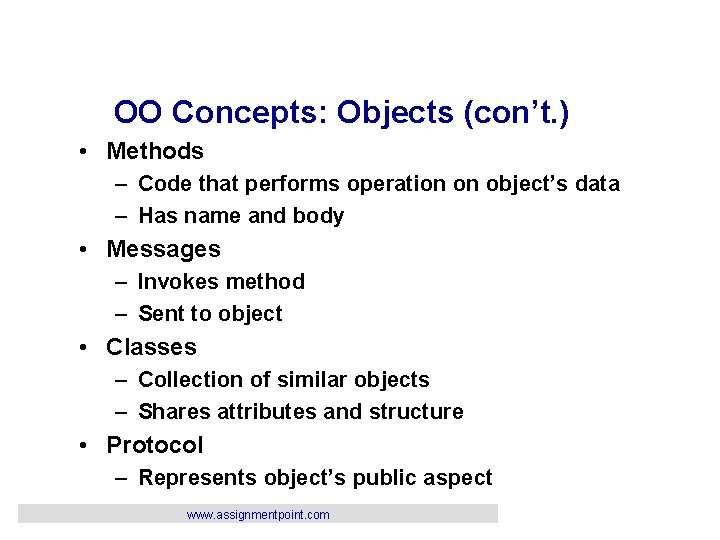 OO Concepts: Objects (con’t.)

• Methods
 – Code that performs operation on object’s data
 – Has name and body
• Messages
 – Invokes method
 – Sent to object
• Classes
 – Collection of similar objects
 – Shares attributes and structure
• Protocol
 – Represents object’s public aspect

www.assignmentpoint.com